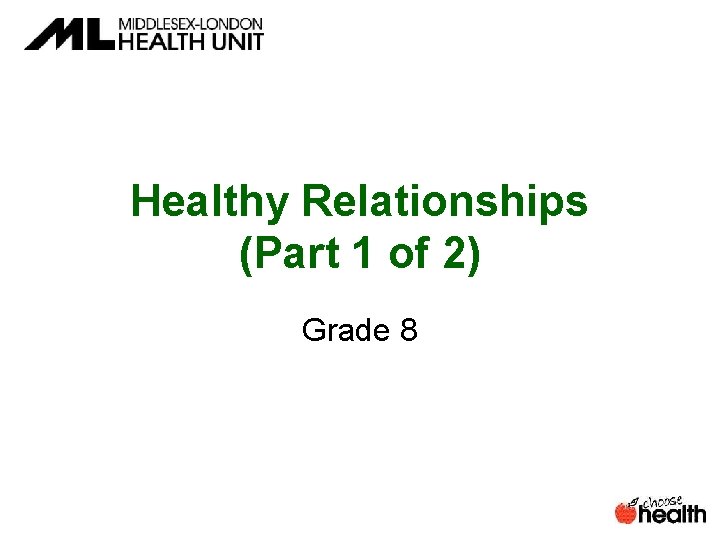 ML MIDDLESEX-LONDON HEALTH UNIT

Healthy Relationships (Part 1 of 2)

Grade 8

choose health